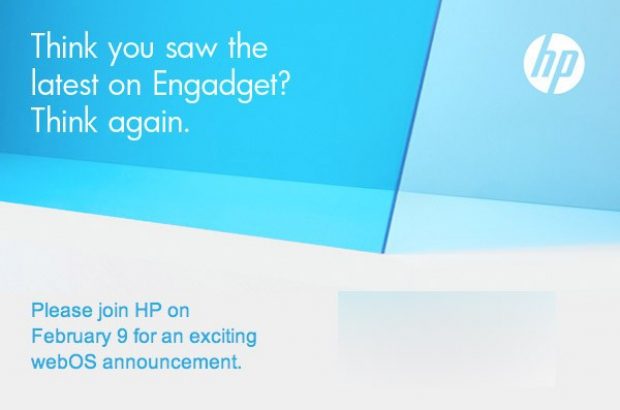 Think you saw the latest on Engadget? Think again.

hp

Please join HP on February 9 for an exciting webOS announcement.